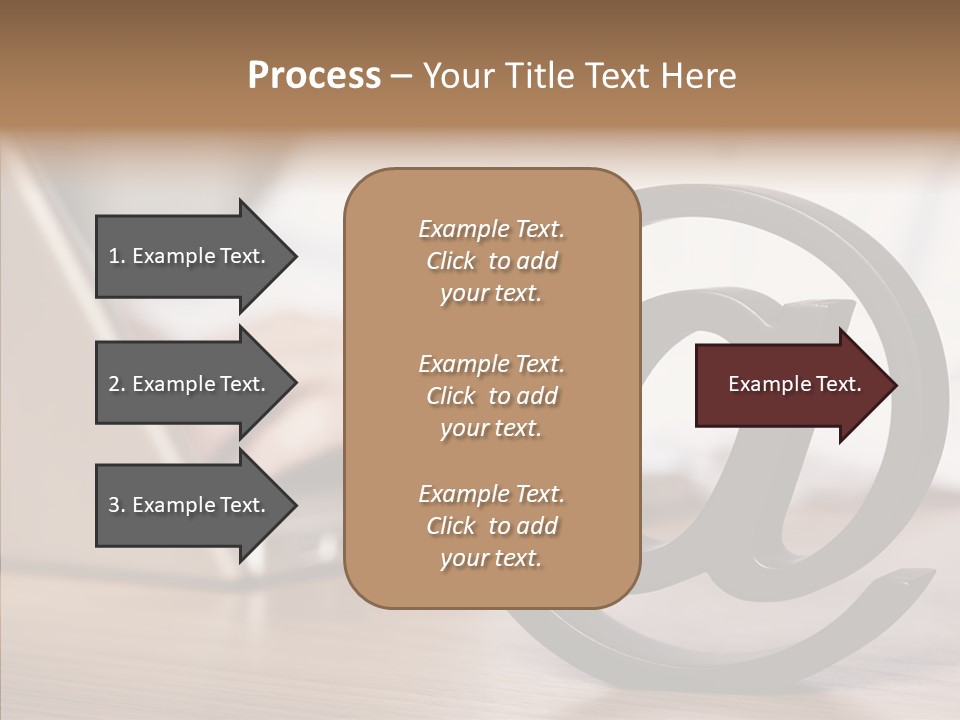 Process – Your Title Text Here

1. Example Text.

2. Example Text.

3. Example Text.

Example Text. Click to add your text.

Example Text. Click to add your text.

Example Text. Click to add your text.

Example Text.